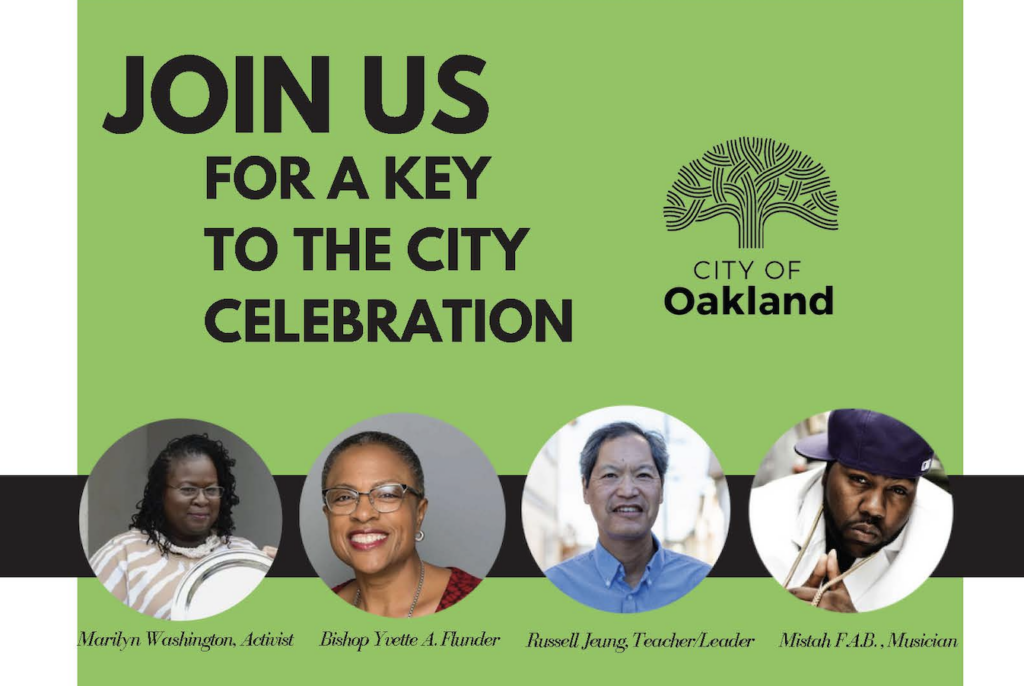 JOIN US
FOR A KEY TO THE CITY CELEBRATION

CITY OF
Oakland

Marilyn Washington, Activist

Bishop Yvette A. Flunder

Russell Jeung, Teacher/Leader

Mistah F.A.B., Musician